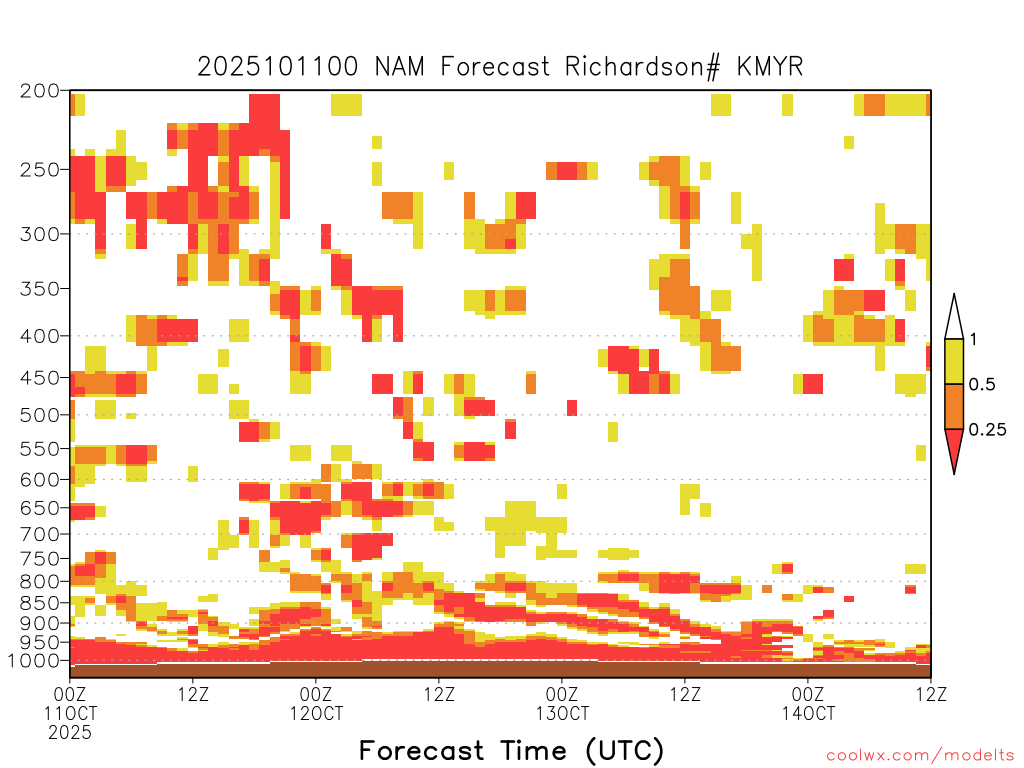 2025101100 NAM Forecast Richardson# KMYR

200
250
300
350
400
450
500
550
600
650
700
750
800
850
900
950
1000

1
0.5
0.25

00Z 11OCT 2025
12Z
00Z 12OCT
12Z
00Z 13OCT
12Z
00Z 14OCT
12Z

Forecast Time (UTC)

coolwx.com/modelts